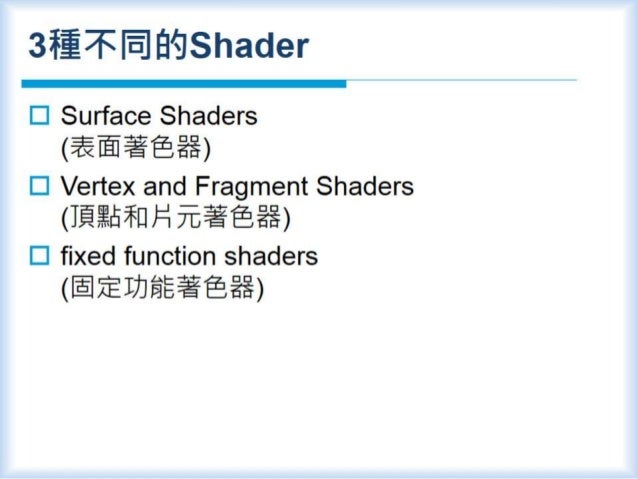 3種不同的Shader

□ Surface Shaders
(表面著色器)

□ Vertex and Fragment Shaders
(頂點和片元著色器)

□ fixed function shaders
(固定功能著色器)